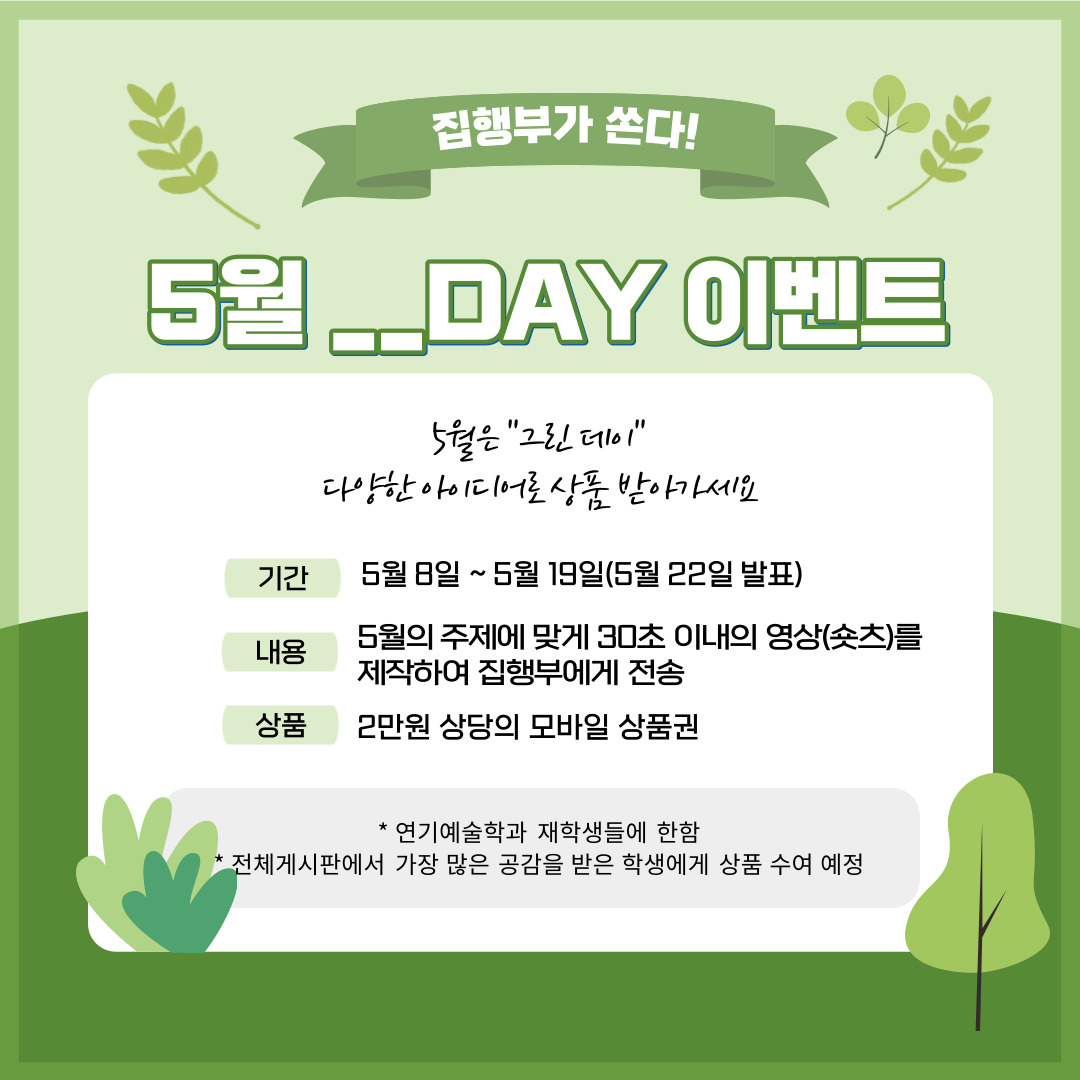 집행부가 쏜다!

5월 __DAY 이벤트

5월은 "그린 데이"
다양한 아이디어로 상품 받아가세요

기간 5월 8일 ~ 5월 19일(5월 22일 발표)

내용 5월의 주제에 맞게 30초 이내의 영상(숏츠)를 제작하여 집행부에게 전송

상품 2만원 상당의 모바일 상품권

* 연기예술학과 재학생들에 한함
* 전체게시판에서 가장 많은 공감을 받은 학생에게 상품 수여 예정